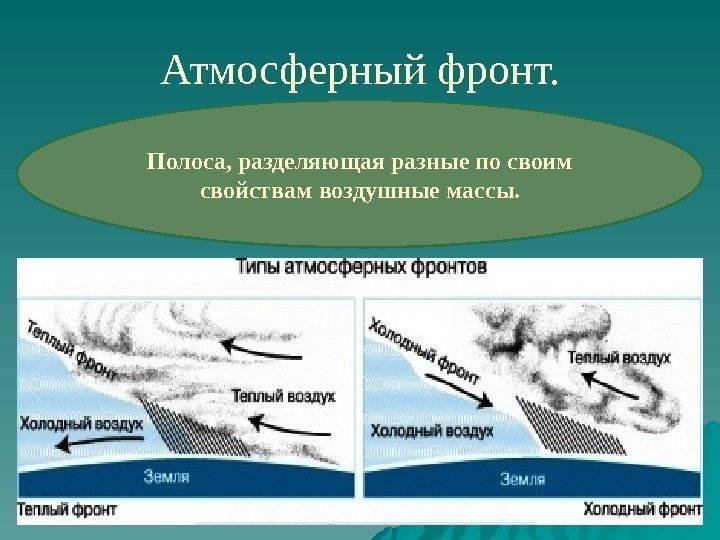 Атмосферный фронт.

Полоса, разделяющая разные по своим свойствам воздушные массы.

Типы атмосферных фронтов

Теплый фронт

Теплый воздух

Холодный воздух

Земля

Теплый фронт

Холодный фронт

Теплый воздух

Холодный воздух

Земля

Холодный фронт